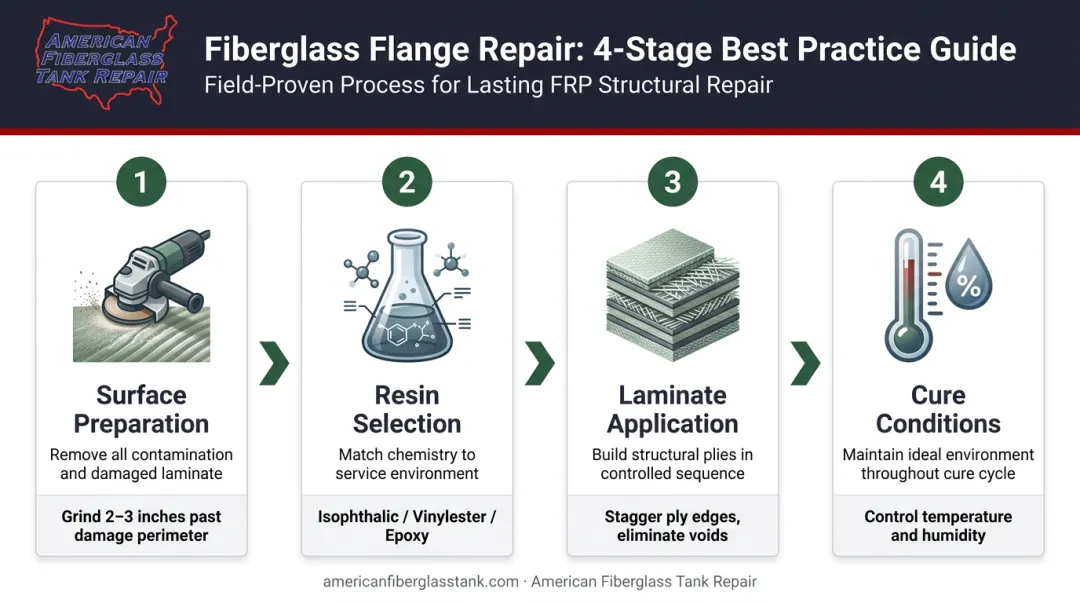 AMERICAN FIBERGLASS TANK REPAIR

Fiberglass Flange Repair: 4-Stage Best Practice Guide
Field-Proven Process for Lasting FRP Structural Repair

1
Surface Preparation
Remove all contamination and damaged laminate
Grind 2–3 inches past damage perimeter

2
Resin Selection
Match chemistry to service environment
Isophthalic / Vinylester / Epoxy

3
Laminate Application
Build structural plies in controlled sequence
Stagger ply edges, eliminate voids

4
%
Cure Conditions
Maintain ideal environment throughout cure cycle
Control temperature and humidity

americanfiberglasstank.com · American Fiberglass Tank Repair